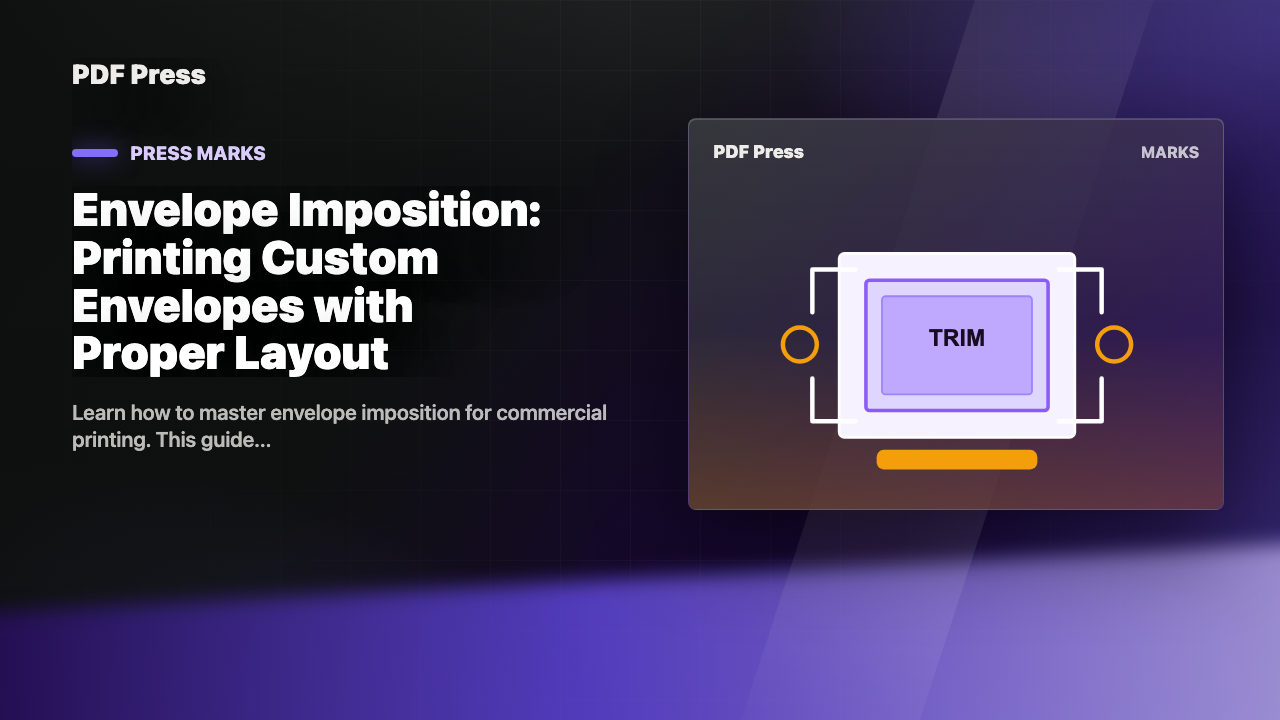 PDF Press

PRESS MARKS

Envelope Imposition: Printing Custom Envelopes with Proper Layout

Learn how to master envelope imposition for commercial printing. This guide...

PDF Press

MARKS

TRIM